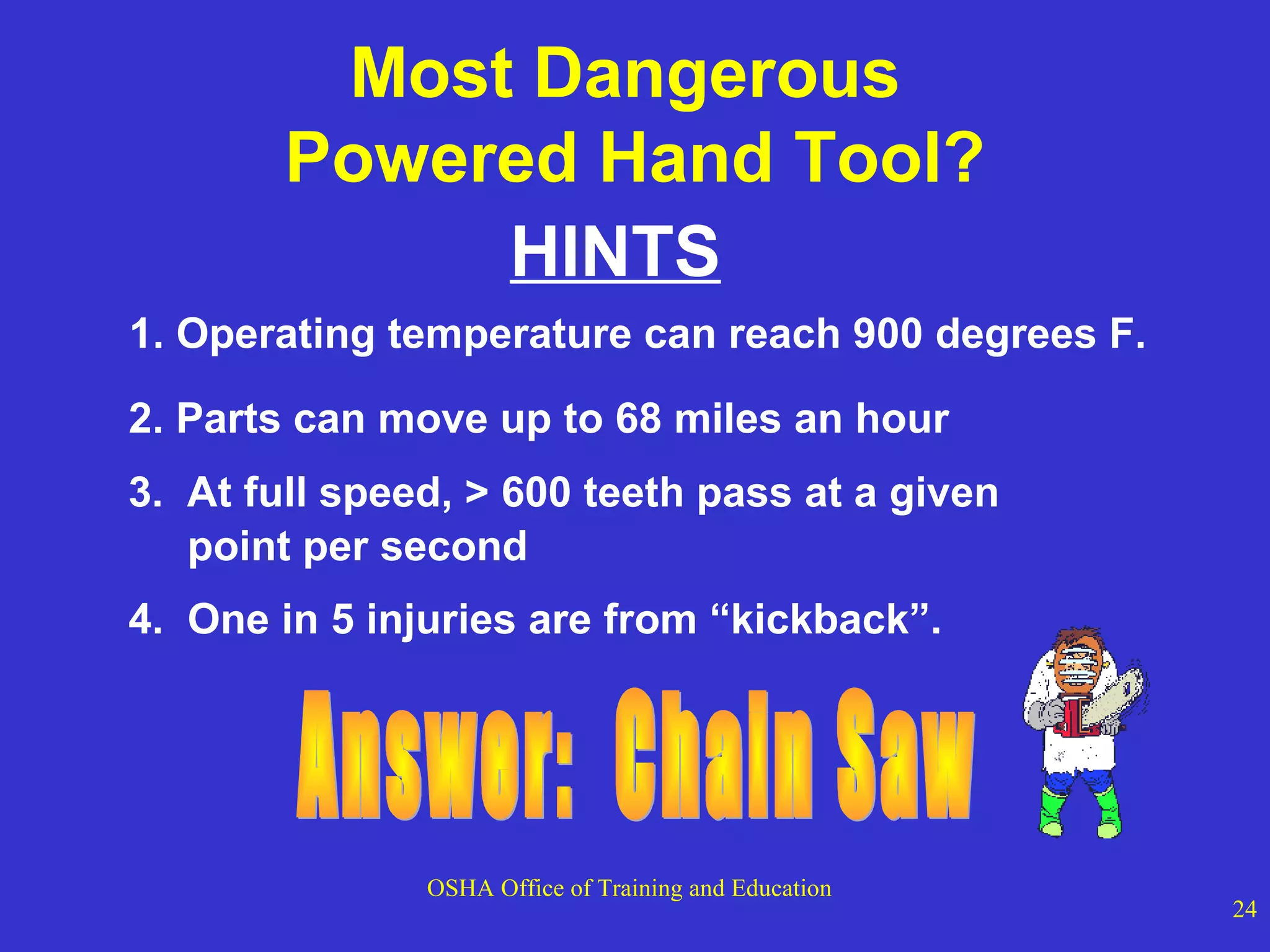 Most Dangerous Powered Hand Tool?

HINTS

1. Operating temperature can reach 900 degrees F.

2. Parts can move up to 68 miles an hour

3. At full speed, > 600 teeth pass at a given point per second

4. One in 5 injuries are from “kickback”.

Answer: Chain Saw

OSHA Office of Training and Education

24